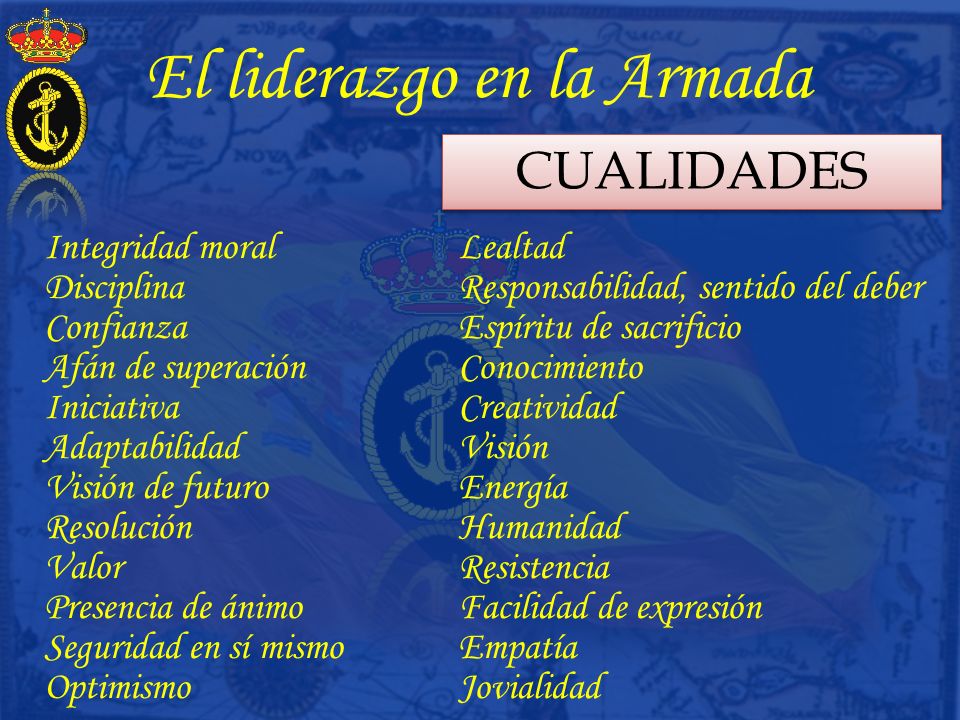 El liderazgo en la Armada

CUALIDADES

Integridad moral
Disciplina
Confianza
Afán de superación
Iniciativa
Adaptabilidad
Visión de futuro
Resolución
Valor
Presencia de ánimo
Seguridad en sí mismo
Optimismo

Lealtad
Responsabilidad, sentido del deber
Espíritu de sacrificio
Conocimiento
Creatividad
Visión
Energía
Humanidad
Resistencia
Facilidad de expresión
Empatía
Jovialidad